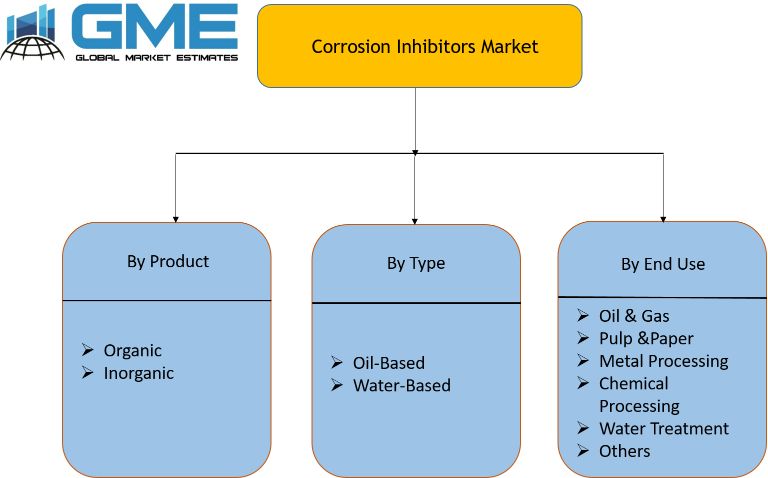 GME
GLOBAL MARKET ESTIMATES

Corrosion Inhibitors Market

By Product

➢ Organic
➢ Inorganic

By Type

➢ Oil-Based
➢ Water-Based

By End Use

➢ Oil & Gas
➢ Pulp &Paper
➢ Metal Processing
➢ Chemical Processing
➢ Water Treatment
➢ Others